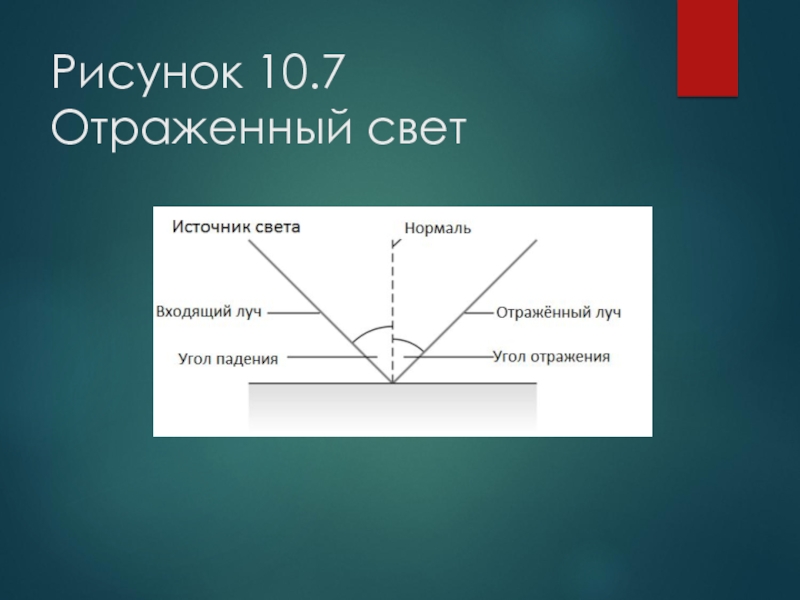 Рисунок 10.7
Отраженный свет

Источник света
Нормаль
Входящий луч
Отражённый луч
Угол падения
Угол отражения